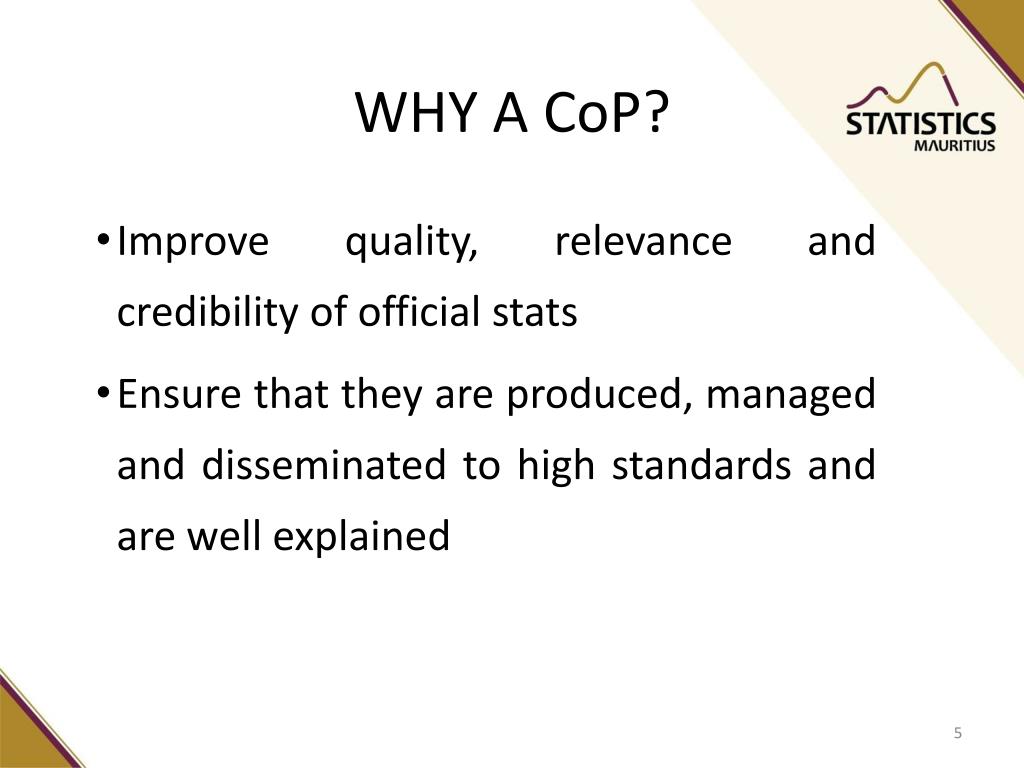 WHY A CoP?

STATISTICS MAURITIUS

• Improve quality, relevance and credibility of official stats

• Ensure that they are produced, managed and disseminated to high standards and are well explained

5